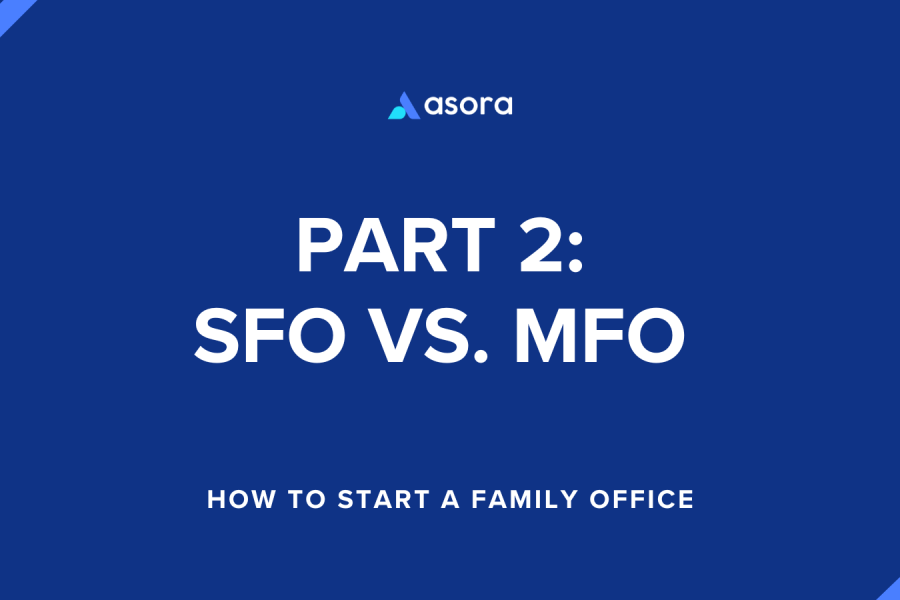 asora

PART 2:
SFO VS. MFO

HOW TO START A FAMILY OFFICE